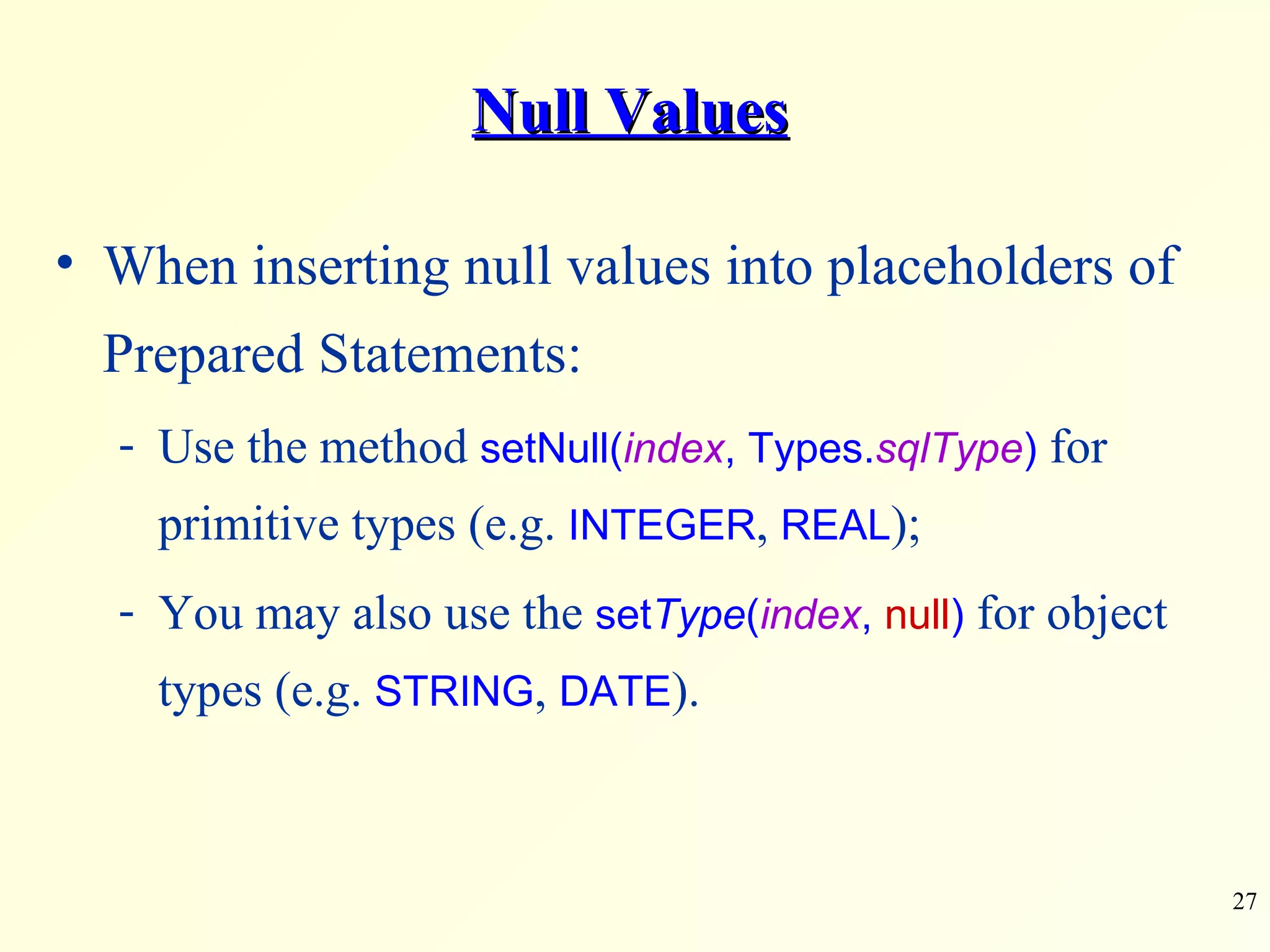 Null Values

• When inserting null values into placeholders of Prepared Statements:

- Use the method setNull(index, Types.sqlType) for primitive types (e.g. INTEGER, REAL);

- You may also use the setType(index, null) for object types (e.g. STRING, DATE).

27